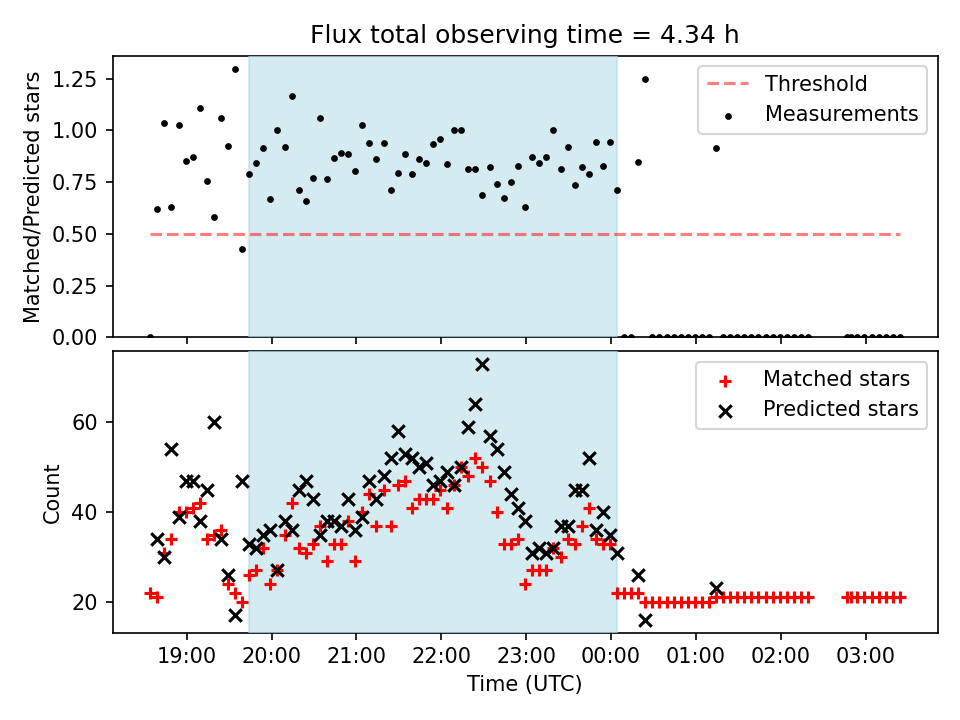 Flux total observing time = 4.34 h

Matched/Predicted stars

1.25
1.00
0.75
0.50
0.25
0.00

Threshold
Measurements

Count

60
40
20

Matched stars
Predicted stars

19:00
20:00
21:00
22:00
23:00
00:00
01:00
02:00
03:00

Time (UTC)